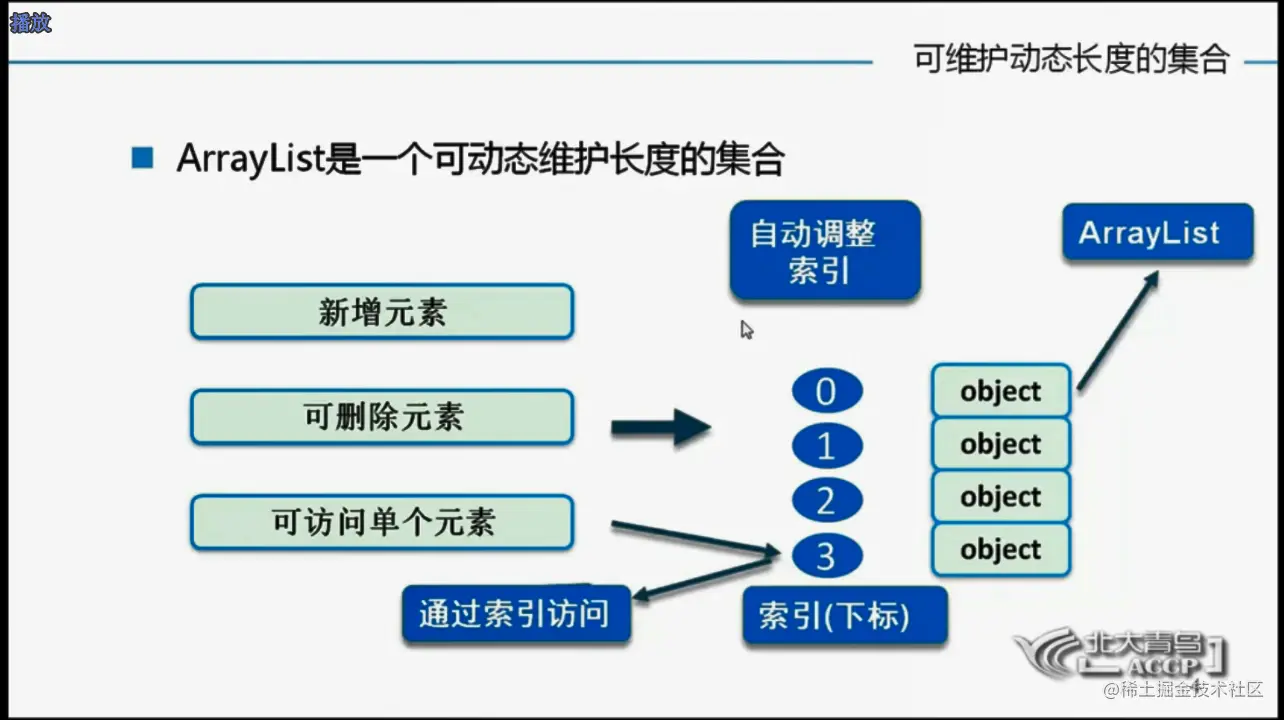 播放

可维护动态长度的集合

ArrayList是一个可动态维护长度的集合

自动调整索引

ArrayList

新增元素

可删除元素

可访问单个元素

0
1
2
3

object
object
object
object

通过索引访问

索引(下标)

北大青鸟 ACCP

@稀土掘金技术社区